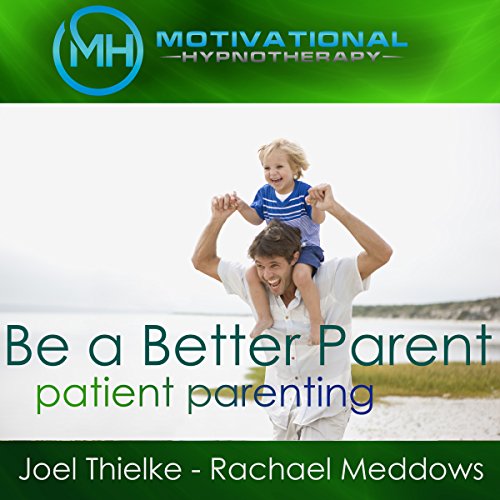 MH MOTIVATIONAL
HYPNOTHERAPY

Be a Better Parent
patient parenting

Joel Thielke - Rachael Meddows